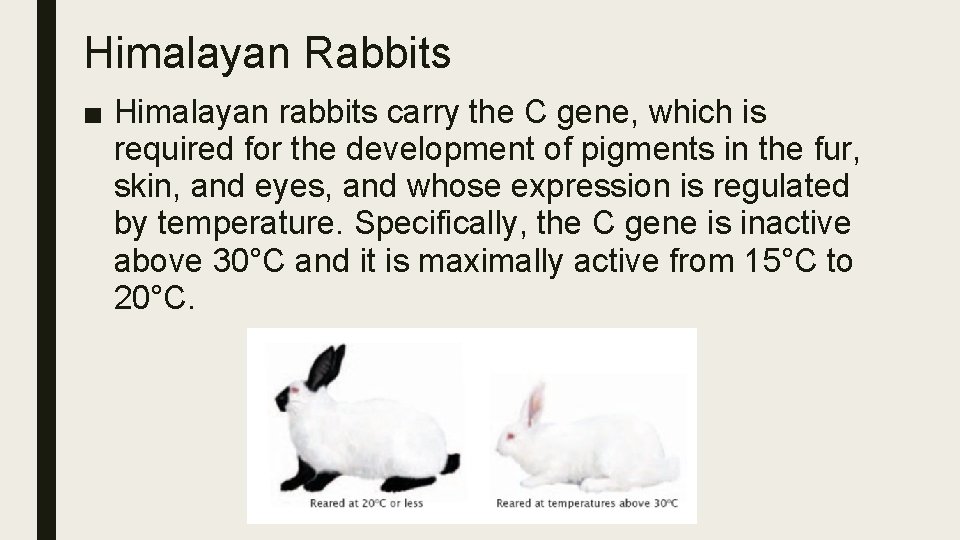 Himalayan Rabbits

■ Himalayan rabbits carry the C gene, which is required for the development of pigments in the fur, skin, and eyes, and whose expression is regulated by temperature. Specifically, the C gene is inactive above 30°C and it is maximally active from 15°C to 20°C.

Reared at 20°C or less

Reared at temperatures above 30°C